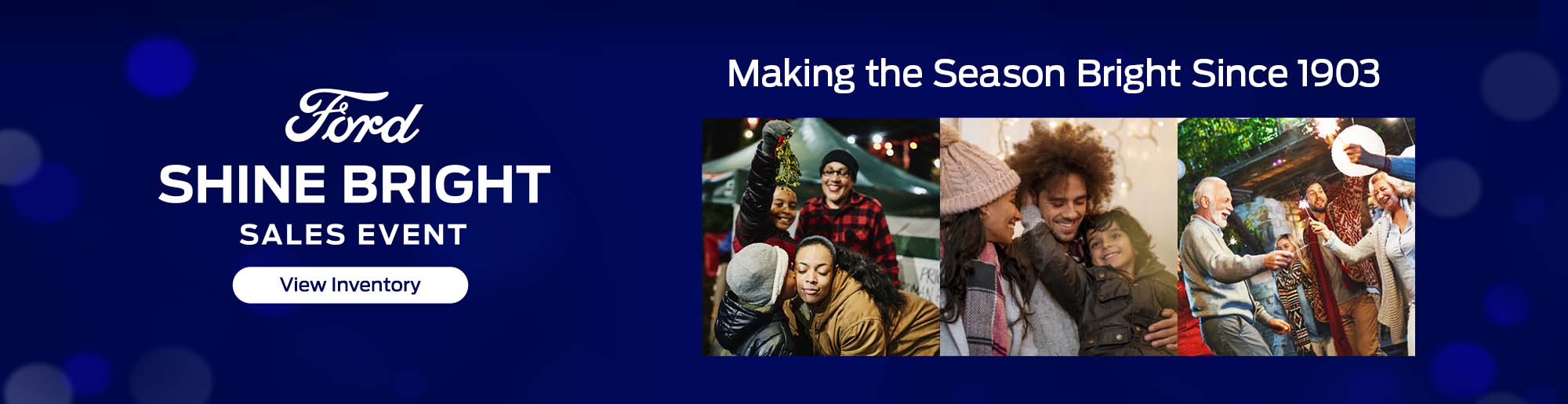 Ford
SHINE BRIGHT
SALES EVENT
View Inventory

Making the Season Bright Since 1903